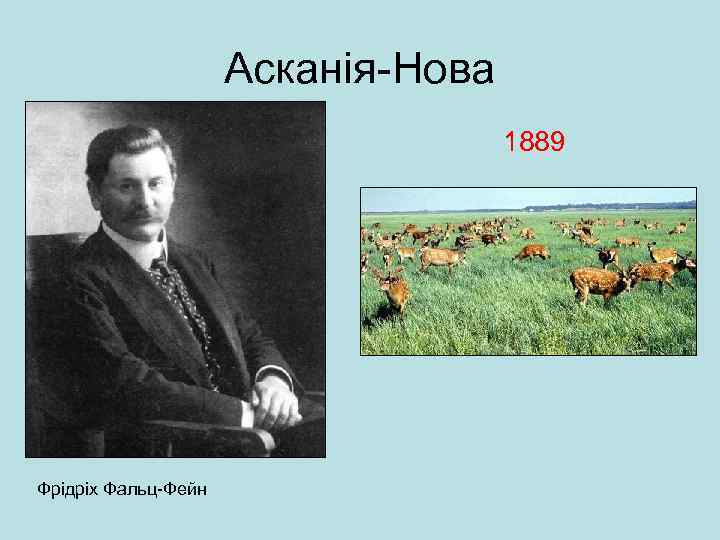 Асканія-Нова

1889

Фрідріх Фальц-Фейн